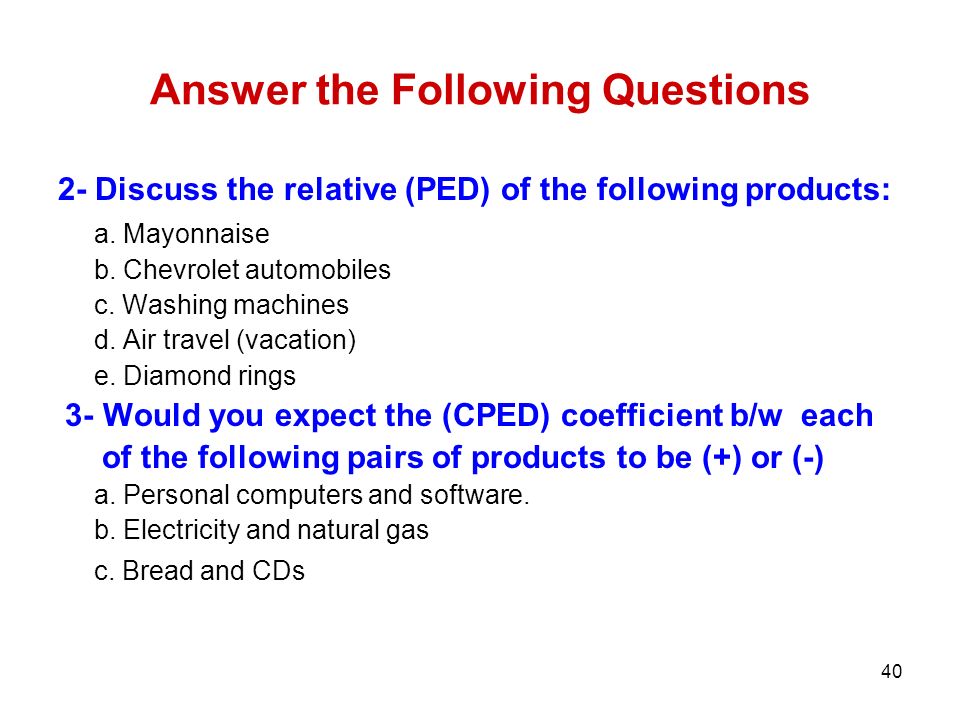 Answer the Following Questions

2- Discuss the relative (PED) of the following products:

a. Mayonnaise
b. Chevrolet automobiles
c. Washing machines
d. Air travel (vacation)
e. Diamond rings

3- Would you expect the (CPED) coefficient b/w each of the following pairs of products to be (+) or (-)

a. Personal computers and software.
b. Electricity and natural gas
c. Bread and CDs

40